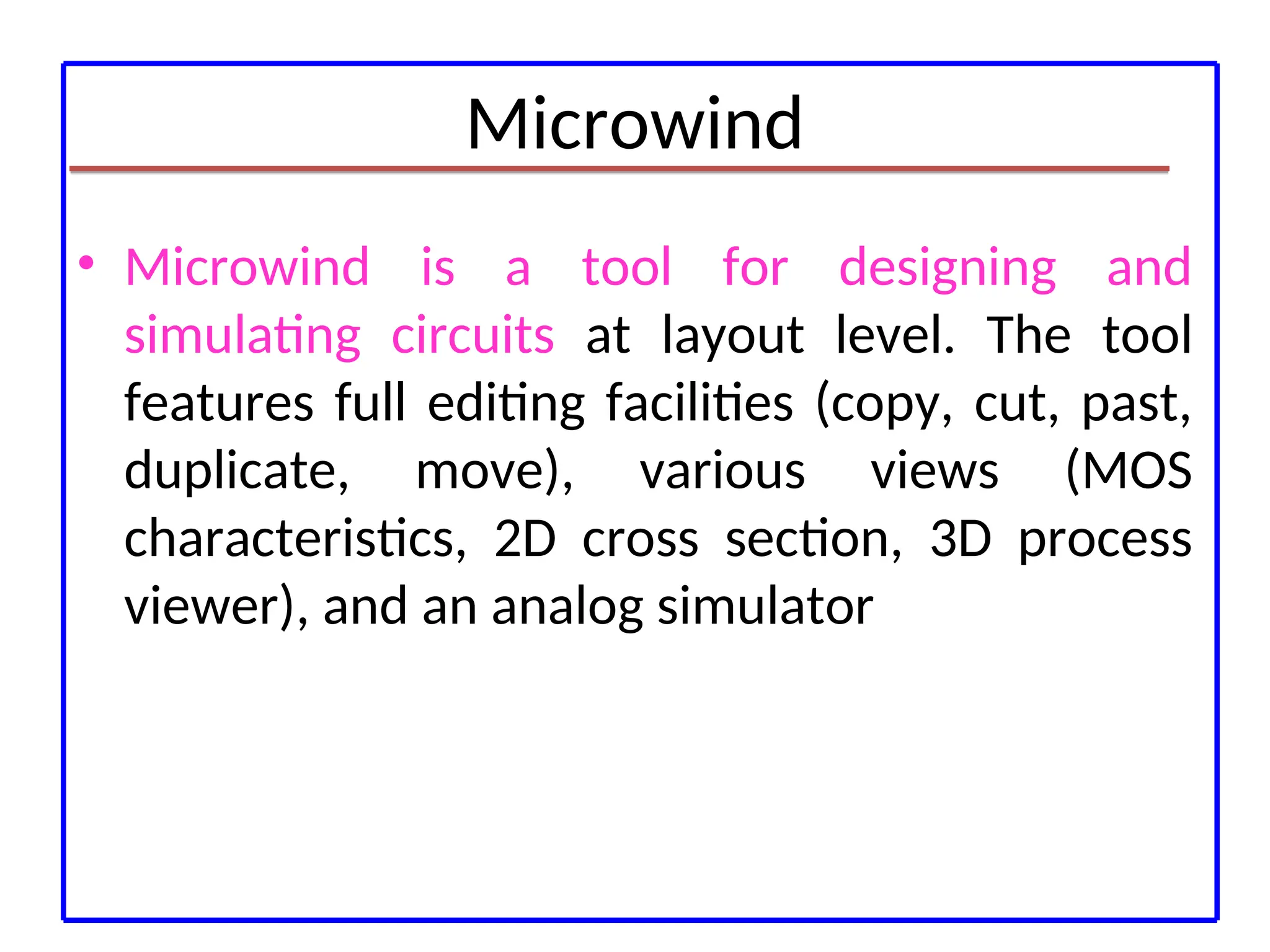 Microwind

• Microwind is a tool for designing and simulating circuits at layout level. The tool features full editing facilities (copy, cut, past, duplicate, move), various views (MOS characteristics, 2D cross section, 3D process viewer), and an analog simulator